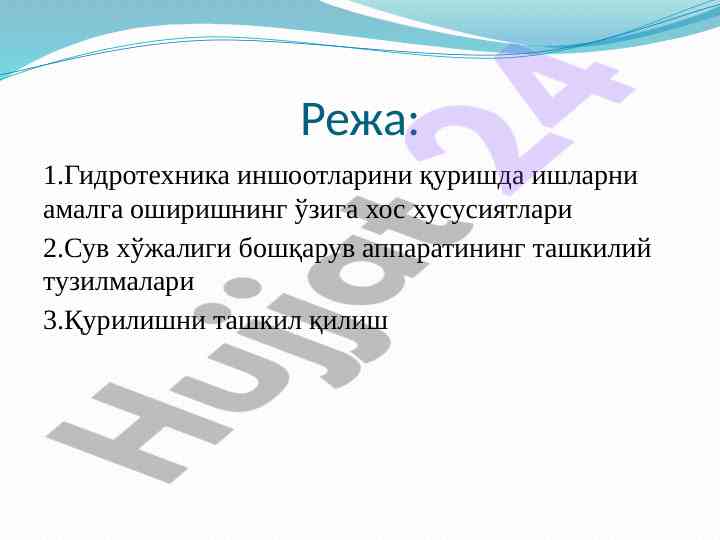 Режа:

1.Гидротехника иншоотларини қуришда ишларни амалга оширишнинг ўзига хос хусусиятлари

2.Сув хўжалиги бошқарув аппаратининг ташкилий тузилмалари

3.Қурилишни ташкил қилиш

Hujjat 24